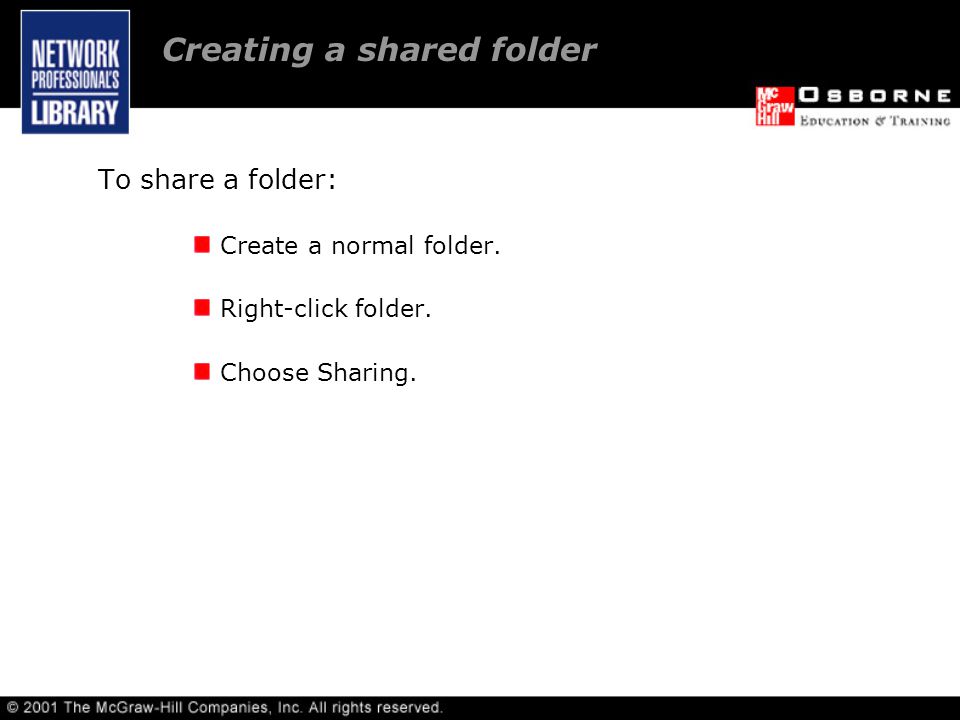 NETWORK PROFESSIONAL'S LIBRARY

Creating a shared folder

Mc Graw Hill OSBORNE
EDUCATION & TRAINING

To share a folder:

Create a normal folder.

Right-click folder.

Choose Sharing.

© 2001 The McGraw-Hill Companies, Inc. All rights reserved.